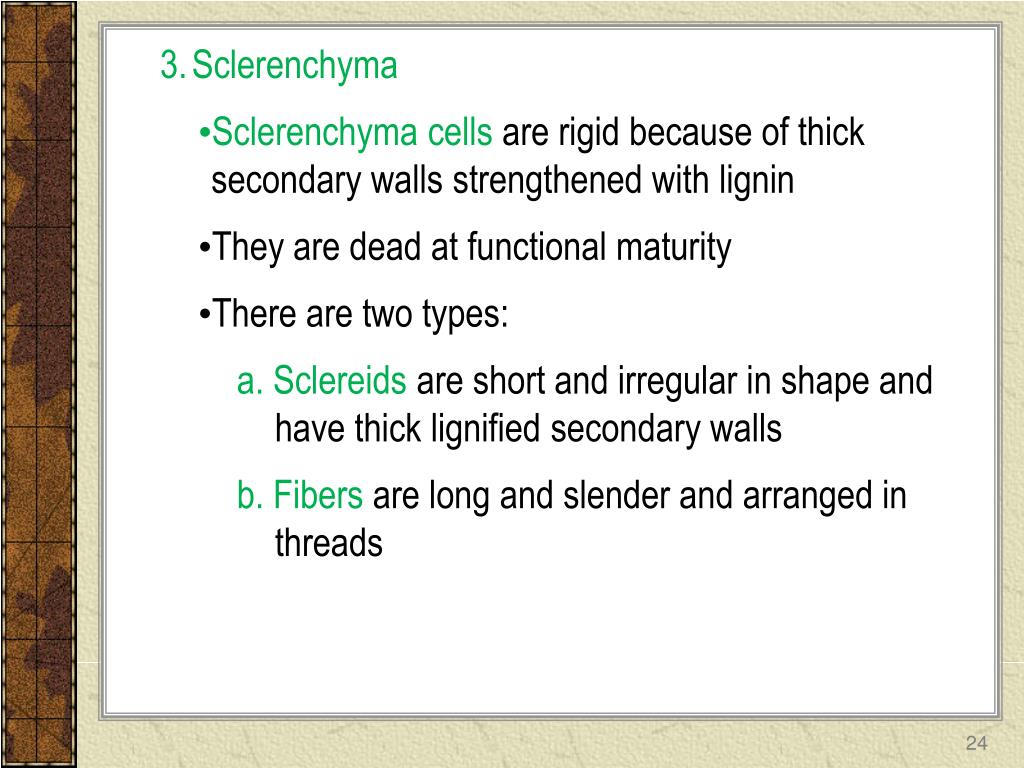 3. Sclerenchyma

•Sclerenchyma cells are rigid because of thick secondary walls strengthened with lignin

•They are dead at functional maturity

•There are two types:

a. Sclereids are short and irregular in shape and have thick lignified secondary walls

b. Fibers are long and slender and arranged in threads

24